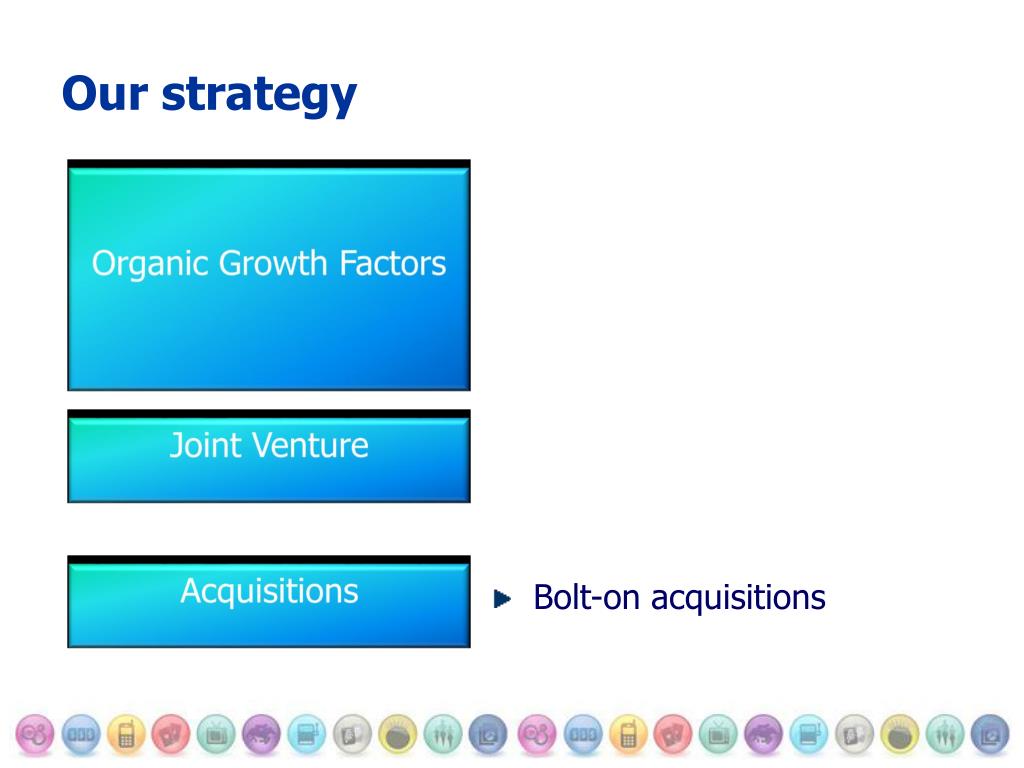 Our strategy

Organic Growth Factors

Joint Venture

Acquisitions

Bolt-on acquisitions